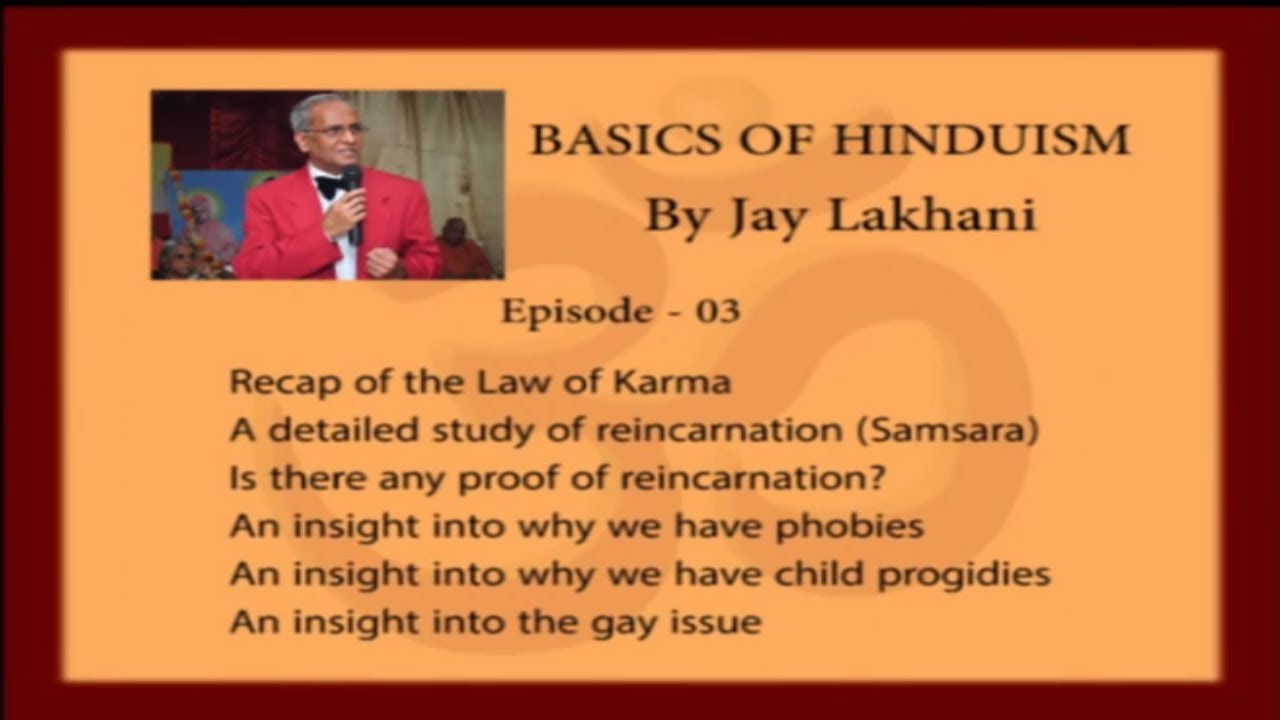 BASICS OF HINDUISM
By Jay Lakhani

Episode - 03

Recap of the Law of Karma
A detailed study of reincarnation (Samsara)
Is there any proof of reincarnation?
An insight into why we have phobies
An insight into why we have child progidies
An insight into the gay issue